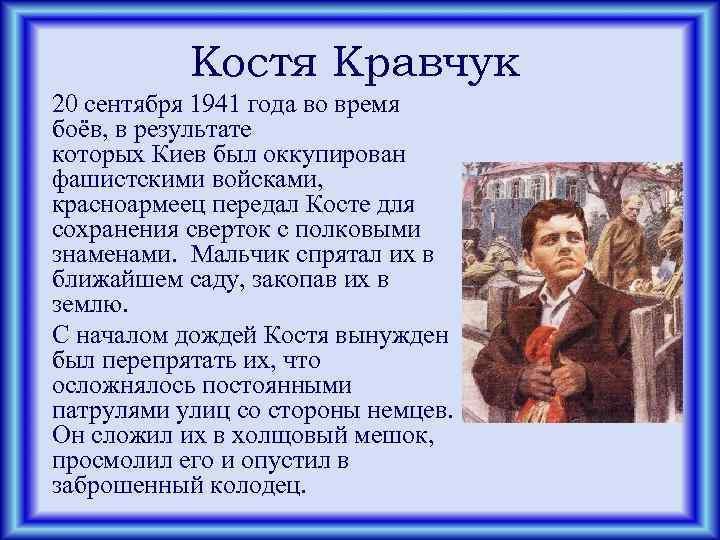 Костя Кравчук

20 сентября 1941 года во время боёв, в результате которых Киев был оккупирован фашистскими войсками, красноармеец передал Косте для сохранения сверток с полковыми знаменами. Мальчик спрятал их в ближайшем саду, закопав их в землю.

С началом дождей Костя вынужден был перепрятать их, что осложнялось постоянными патрулями улиц со стороны немцев. Он сложил их в холщовый мешок, просмолил его и опустил в заброшенный колодец.